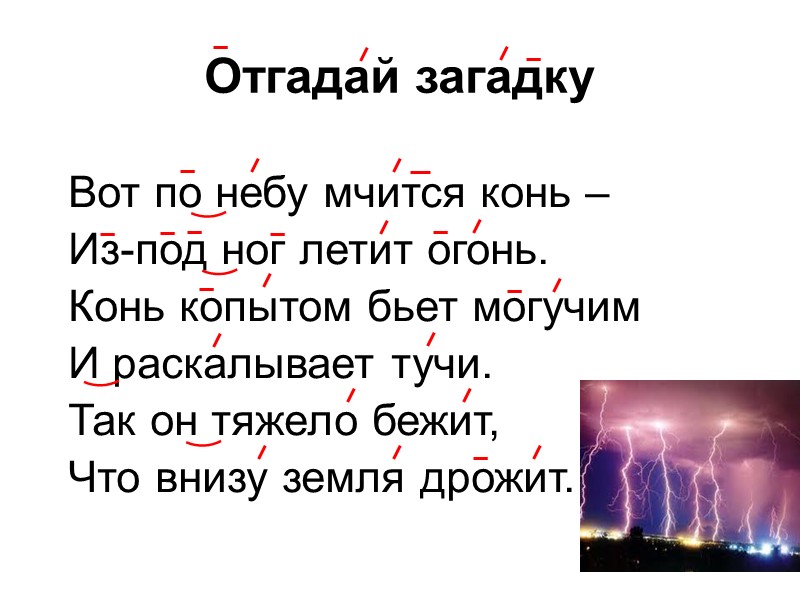 Отгадай загадку

Вот по небу мчится конь –
Из-под ног летит огонь.
Конь копытом бьет могучим
И раскалывает тучи.
Так он тяжело бежит,
Что внизу земля дрожит.